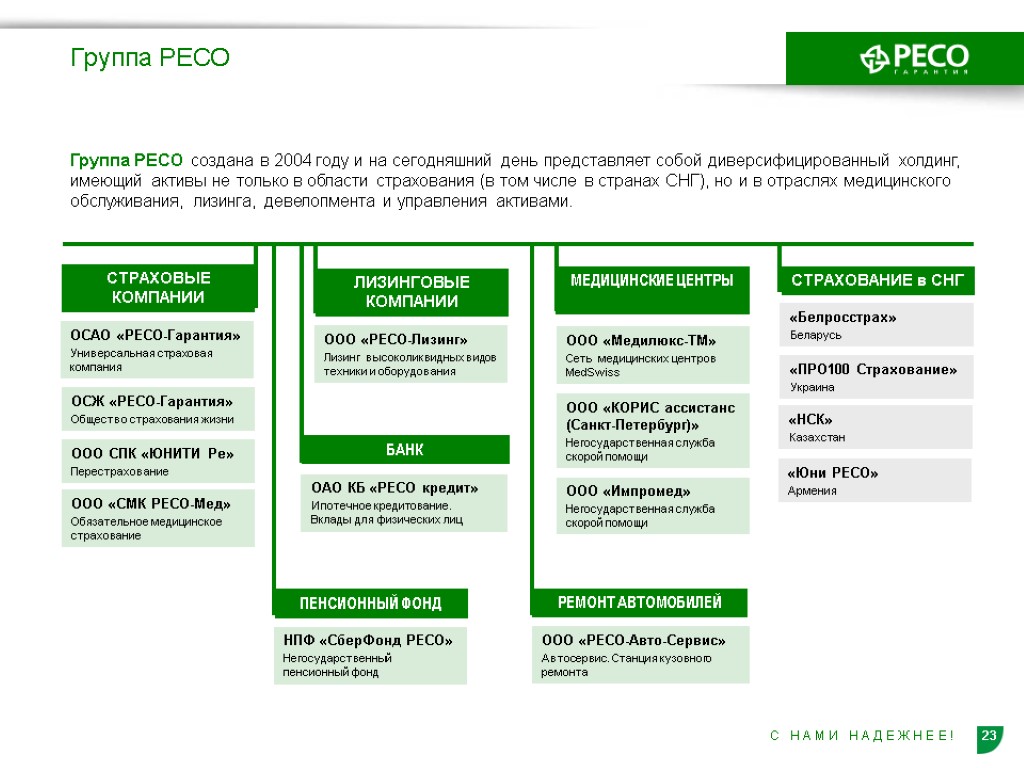 Группа РЕСО

РЕСО ГАРАНТИЯ

Группа РЕСО создана в 2004 году и на сегодняшний день представляет собой диверсифицированный холдинг, имеющий активы не только в области страхования (в том числе в странах СНГ), но и в отраслях медицинского обслуживания, лизинга, девелопмента и управления активами.

СТРАХОВЫЕ КОМПАНИИ

ОСАО «РЕСО-Гарантия»
Универсальная страховая компания

ОСЖ «РЕСО-Гарантия»
Общество страхования жизни

ООО СПК «ЮНИТИ Ре»
Перестрахование

ООО «СМК РЕСО-Мед»
Обязательное медицинское страхование

ЛИЗИНГОВЫЕ КОМПАНИИ

ООО «РЕСО-Лизинг»
Лизинг высоколиквидных видов техники и оборудования

БАНК

ОАО КБ «РЕСО кредит»
Ипотечное кредитование. Вклады для физических лиц

ПЕНСИОННЫЙ ФОНД

НПФ «СберФонд РЕСО»
Негосударственный пенсионный фонд

МЕДИЦИНСКИЕ ЦЕНТРЫ

ООО «Медилюкс-ТМ»
Сеть медицинских центров MedSwiss

ООО «КОРИС ассистанс (Санкт-Петербург)»
Негосударственная служба скорой помощи

ООО «Импромед»
Негосударственная служба скорой помощи

РЕМОНТ АВТОМОБИЛЕЙ

ООО «РЕСО-Авто-Сервис»
Автосервис. Станция кузовного ремонта

СТРАХОВАНИЕ в СНГ

«Белросстрах»
Беларусь

«ПРО100 Страхование»
Украина

«НСК»
Казахстан

«Юни РЕСО»
Армения

С НАМИ НАДЕЖНЕЕ!

23